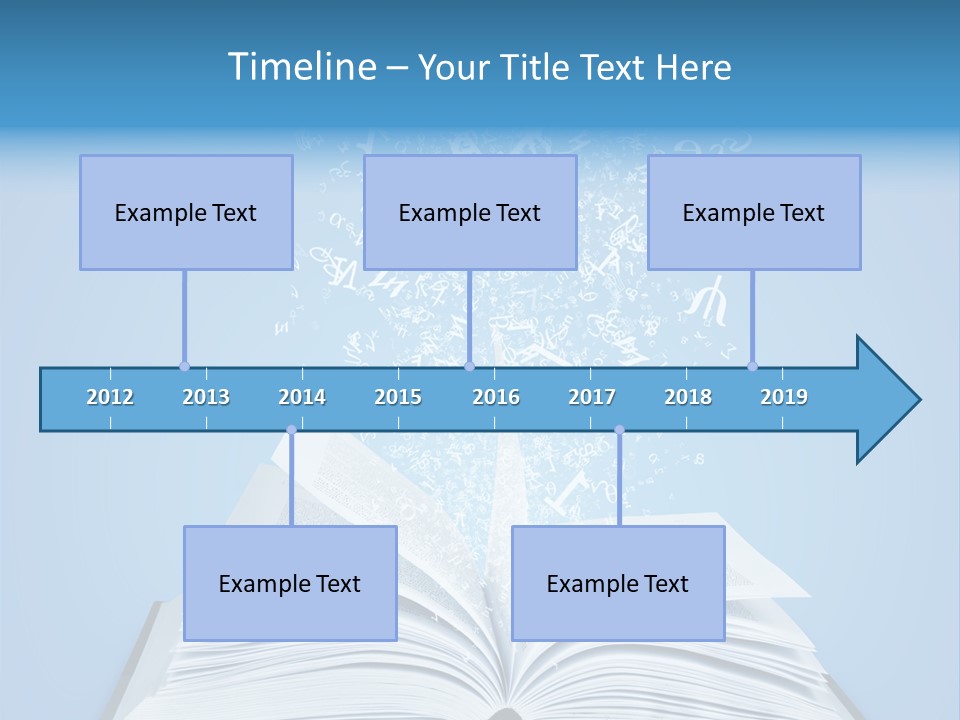 Timeline – Your Title Text Here

Example Text

Example Text

Example Text

2012 2013 2014 2015 2016 2017 2018 2019

Example Text

Example Text